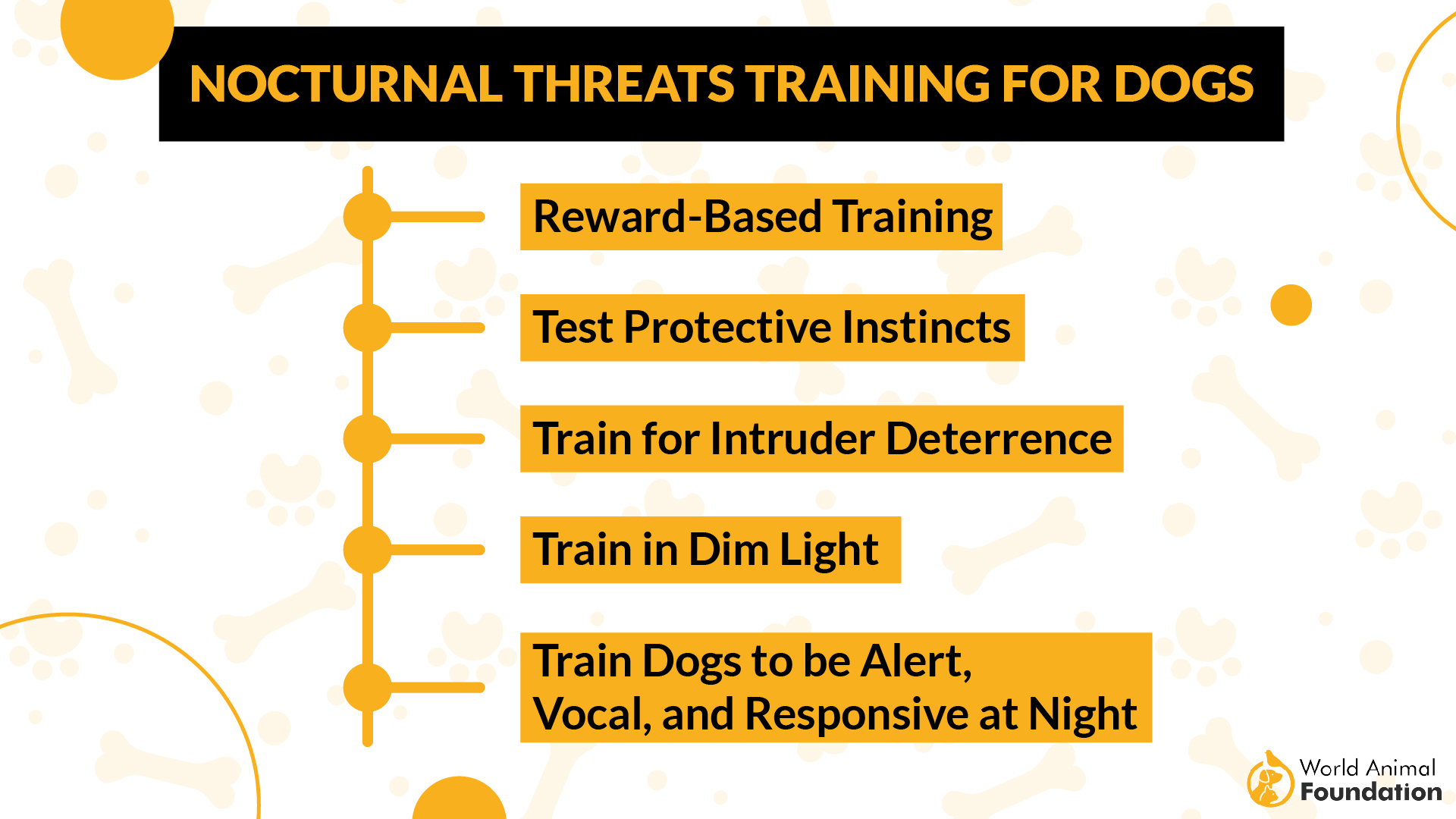 NOCTURNAL THREATS TRAINING FOR DOGS

Reward-Based Training

Test Protective Instincts

Train for Intruder Deterrence

Train in Dim Light

Train Dogs to be Alert, Vocal, and Responsive at Night

World Animal Foundation